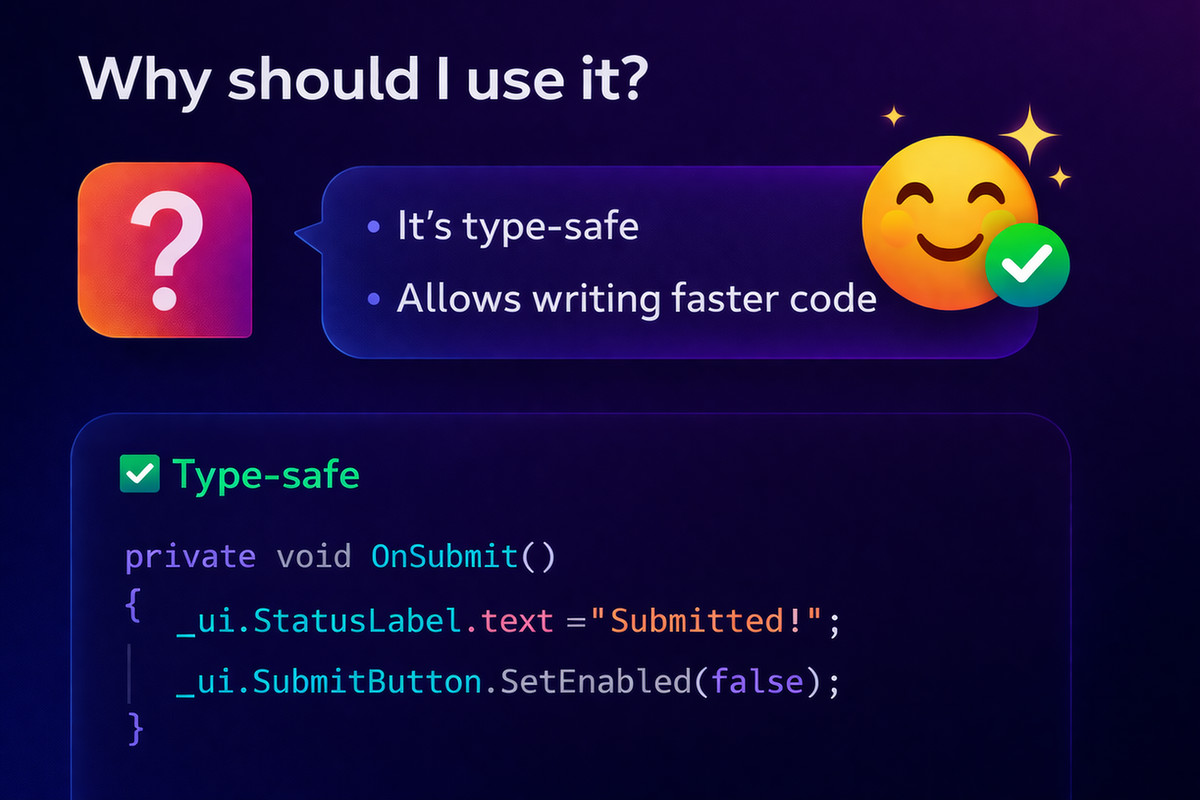 Why should I use it?

?

• It's type-safe
• Allows writing faster code

Type-safe

private void OnSubmit()
{
_ui.StatusLabel.text ="Submitted!";
_ui.SubmitButton.SetEnabled(false);
}